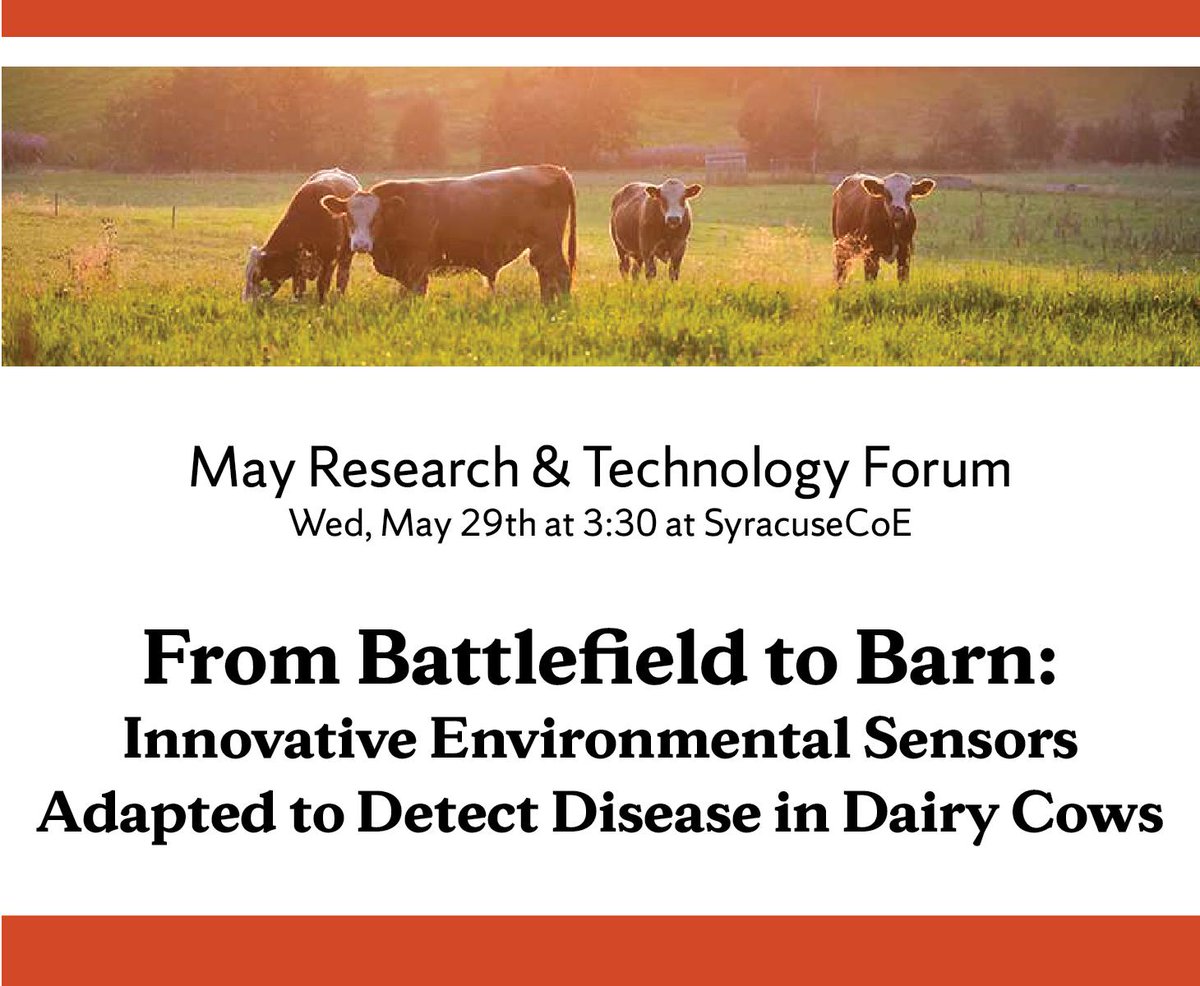 May Research & Technology Forum
Wed, May 29th at 3:30 at SyracuseCoE

From Battlefield to Barn:
Innovative Environmental Sensors Adapted to Detect Disease in Dairy Cows